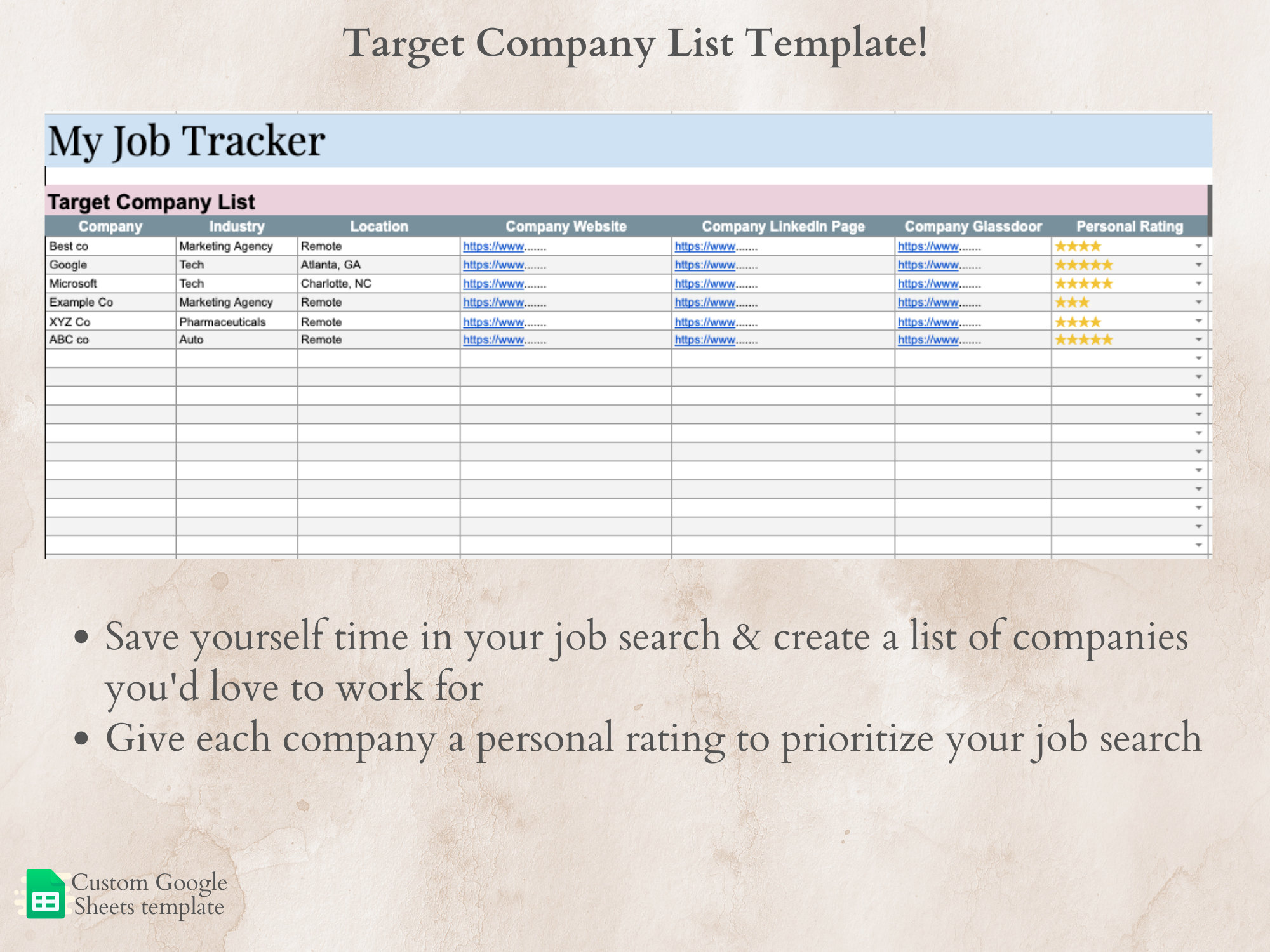 Target Company List Template!

My Job Tracker

Target Company List

| Company | Industry | Location | Company Website | Company LinkedIn Page | Company Glassdoor | Personal Rating |
|---|---|---|---|---|---|---|
| Best co | Marketing Agency | Remote | https://www....... | https://www....... | https://www....... | ★★★★ |
| Google | Tech | Atlanta, GA | https://www....... | https://www....... | https://www....... | ★★★★★ |
| Microsoft | Tech | Charlotte, NC | https://www....... | https://www....... | https://www....... | ★★★★★ |
| Example Co | Marketing Agency | Remote | https://www....... | https://www....... | https://www....... | ★★★ |
| XYZ Co | Pharmaceuticals | Remote | https://www....... | https://www....... | https://www....... | ★★★★ |
| ABC co | Auto | Remote | https://www....... | https://www....... | https://www....... | ★★★★★ |

• Save yourself time in your job search & create a list of companies you'd love to work for
• Give each company a personal rating to prioritize your job search

Custom Google Sheets template